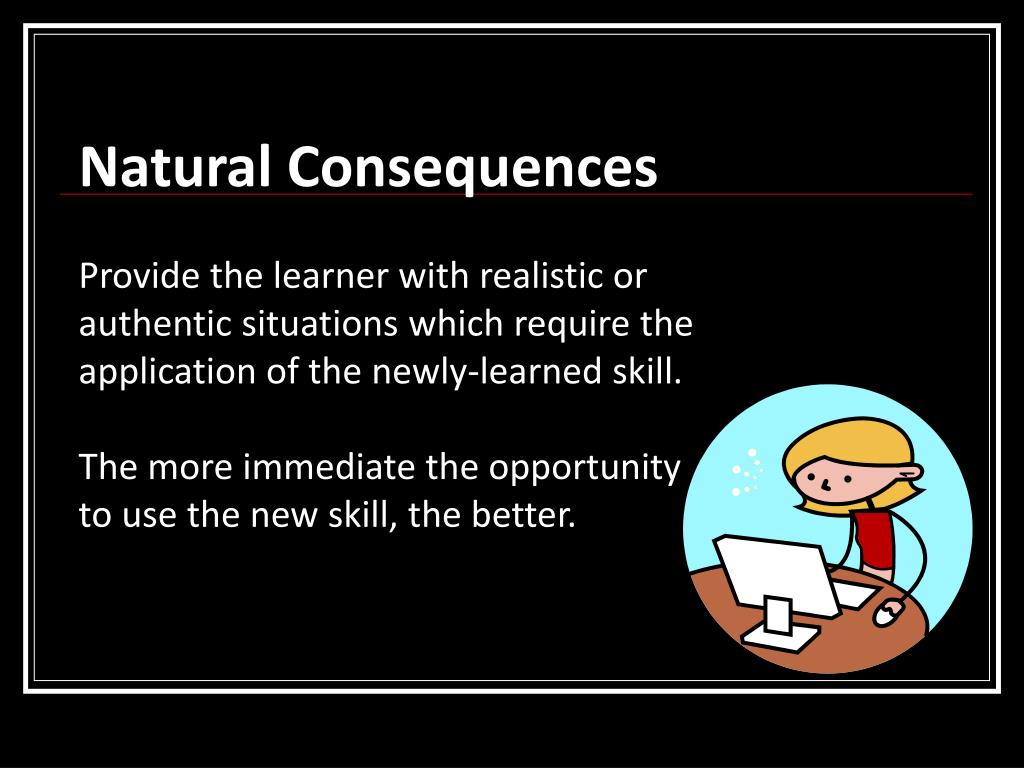 Natural Consequences

Provide the learner with realistic or authentic situations which require the application of the newly-learned skill.

The more immediate the opportunity to use the new skill, the better.